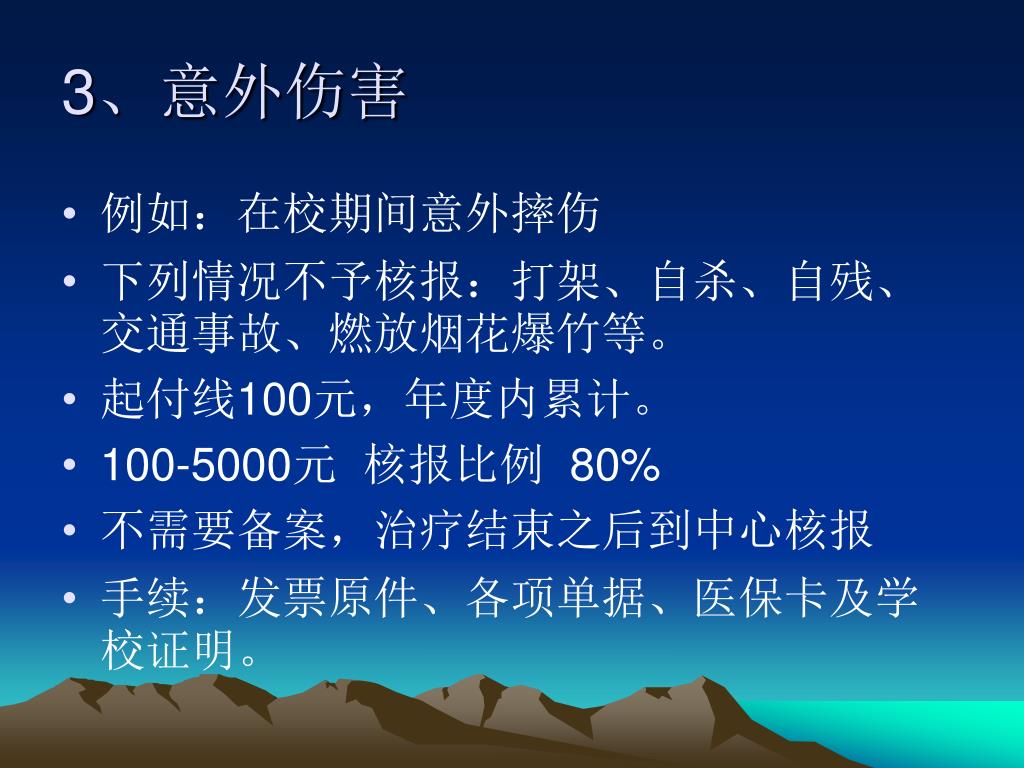 3、意外伤害

• 例如：在校期间意外摔伤
• 下列情况不予核报：打架、自杀、自残、交通事故、燃放烟花爆竹等。
• 起付线100元，年度内累计。
• 100-5000元 核报比例 80%
• 不需要备案，治疗结束之后到中心核报
• 手续：发票原件、各项单据、医保卡及学校证明。